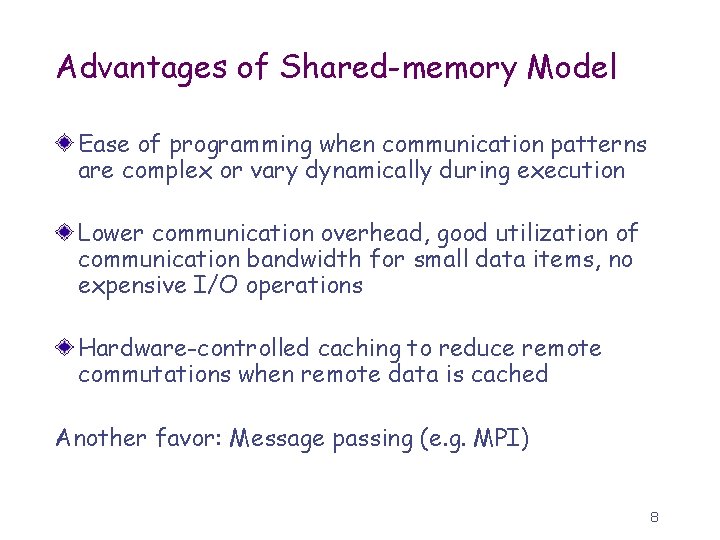 Advantages of Shared-memory Model

Ease of programming when communication patterns are complex or vary dynamically during execution

Lower communication overhead, good utilization of communication bandwidth for small data items, no expensive I/O operations

Hardware-controlled caching to reduce remote commutations when remote data is cached

Another favor: Message passing (e.g. MPI)

8